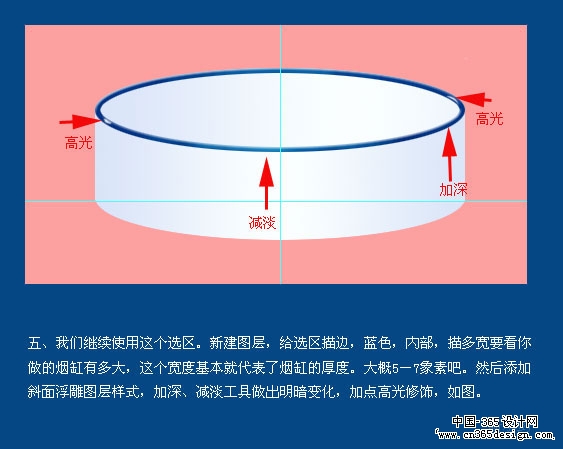 高光

高光

加深

减淡

五、我们继续使用这个选区。新建图层，给选区描边，蓝色，内部，描多宽要看你做的烟缸有多大，这个宽度基本就代表了烟缸的厚度。大概5－7象素吧。然后添加斜面浮雕图层样式，加深、减淡工具做出明暗变化，加点高光修饰，如图。

中国-365设计网
www.cn365design.com